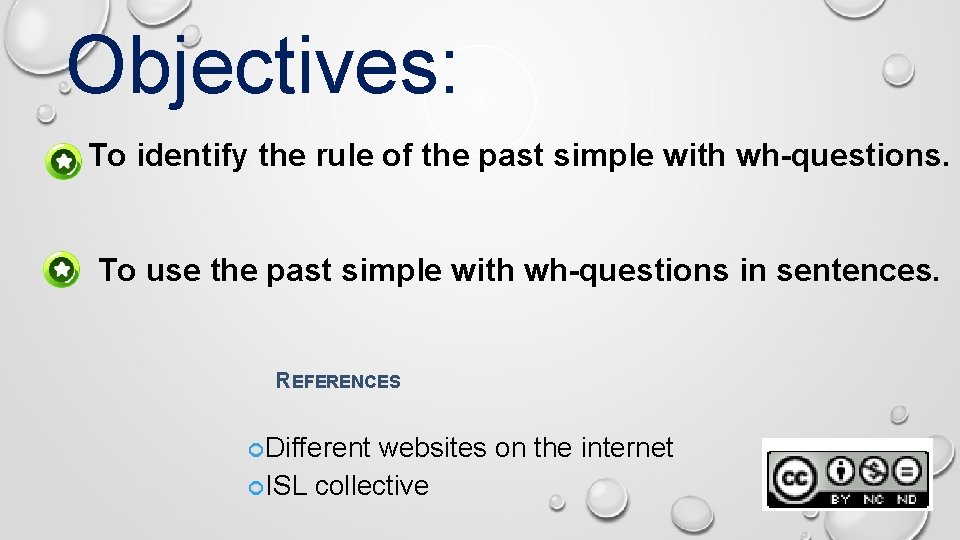 Objectives:

To identify the rule of the past simple with wh-questions.

To use the past simple with wh-questions in sentences.

REFERENCES

Different websites on the internet
ISL collective

cc BY NC ND